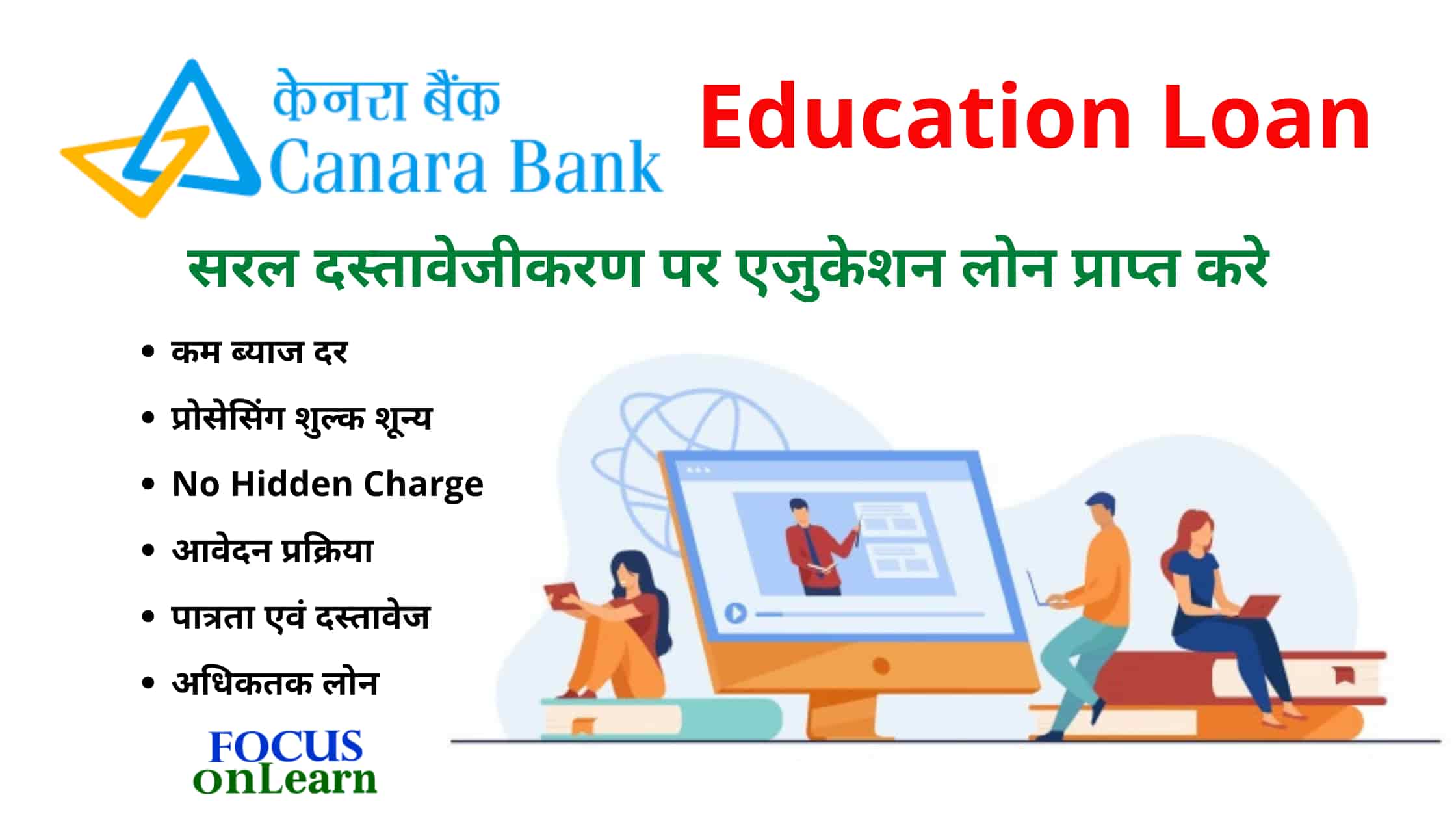 केनरा बैंक
Canara Bank

Education Loan

सरल दस्तावेजीकरण पर एजुकेशन लोन प्राप्त करे

• कम ब्याज दर
• प्रोसेसिंग शुल्क शून्य
• No Hidden Charge
• आवेदन प्रक्रिया
• पात्रता एवं दस्तावेज
• अधिकतक लोन

FOCUS
onLearn